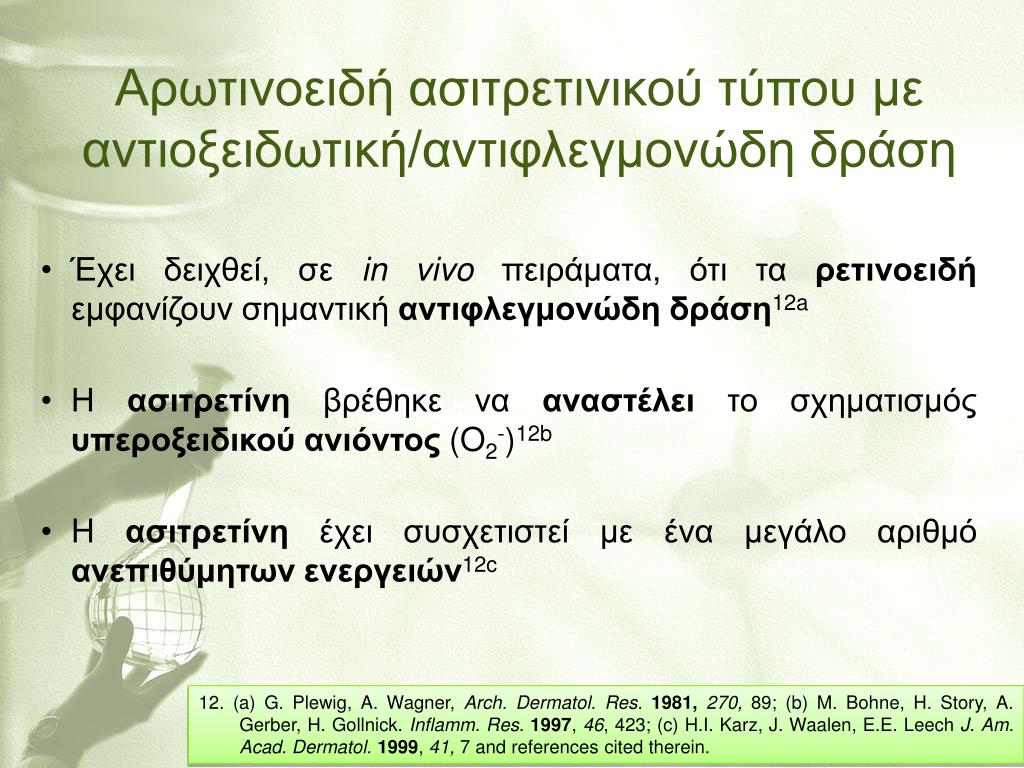 Αρωτινοειδή ασιτρετινικού τύπου με αντιοξειδωτική/αντιφλεγμονώδη δράση

• Έχει δειχθεί, σε in vivo πειράματα, ότι τα ρετινοειδή εμφανίζουν σημαντική αντιφλεγμονώδη δράση$^{12a}$

• Η ασιτρετίνη βρέθηκε να αναστέλει το σχηματισμός υπεροξειδικού ανιόντος ($O_2^-$)$^{12b}$

• Η ασιτρετίνη έχει συσχετιστεί με ένα μεγάλο αριθμό ανεπιθύμητων ενεργειών$^{12c}$

12. (a) G. Plewig, A. Wagner, Arch. Dermatol. Res. 1981, 270, 89; (b) M. Bohne, H. Story, A. Gerber, H. Gollnick. Inflamm. Res. 1997, 46, 423; (c) H.I. Karz, J. Waalen, E.E. Leech J. Am. Acad. Dermatol. 1999, 41, 7 and references cited therein.